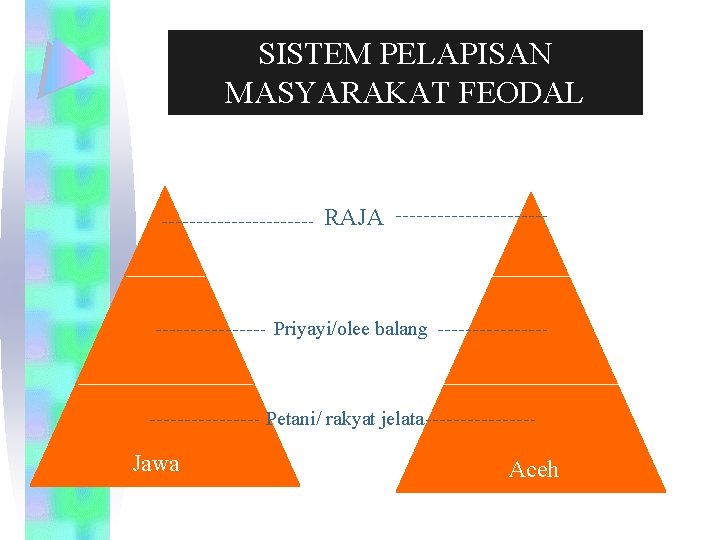 SISTEM PELAPISAN MASYARAKAT FEODAL

---------------------- RAJA ----------------------

---------------- Priyayi/olee balang ----------------

---------------- Petani/ rakyat jelata----------------

Jawa

Aceh